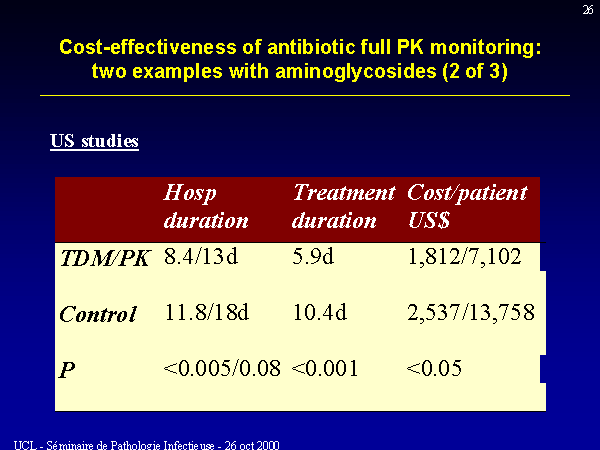 26

Cost-effectiveness of antibiotic full PK monitoring: two examples with aminoglycosides (2 of 3)

US studies

| | Hosp duration | Treatment duration | Cost/patient US$ |
|---|---|---|---|
| TDM/PK | 8.4/13d | 5.9d | 1,812/7,102 |
| Control | 11.8/18d | 10.4d | 2,537/13,758 |
| P | <0.005/0.08 | <0.001 | <0.05 |

UCL - Séminaire de Pathologie Infectieuse - 26 oct 2000